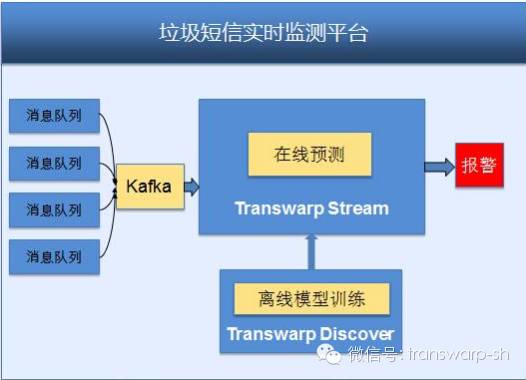 垃圾短信实时监测平台

消息队列

消息队列

消息队列

消息队列

Kafka

在线预测

Transwarp Stream

报警

离线模型训练

Transwarp Discover

微信号: transwarp-sh